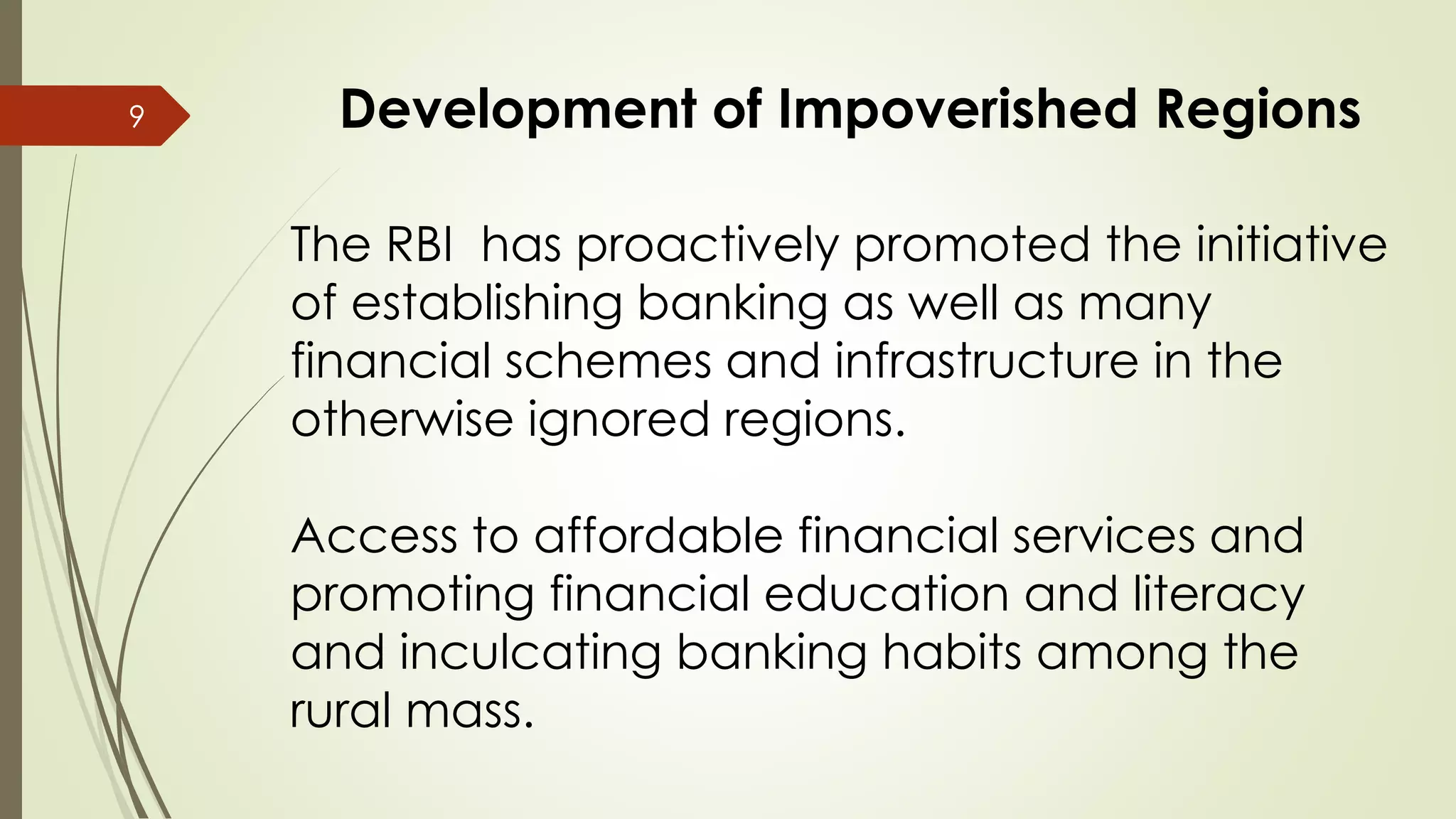 9

Development of Impoverished Regions

The RBI has proactively promoted the initiative of establishing banking as well as many financial schemes and infrastructure in the otherwise ignored regions.

Access to affordable financial services and promoting financial education and literacy and inculcating banking habits among the rural mass.